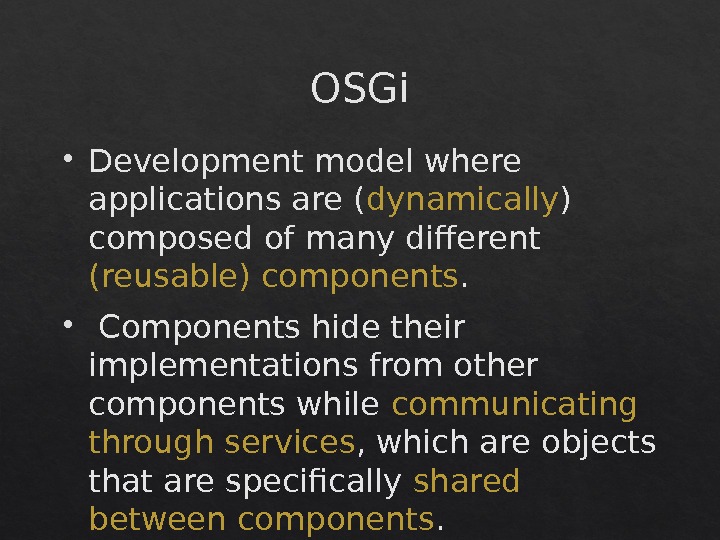 OSGi

• Development model where applications are (dynamically) composed of many different (reusable) components.

• Components hide their implementations from other components while communicating through services, which are objects that are specifically shared between components.